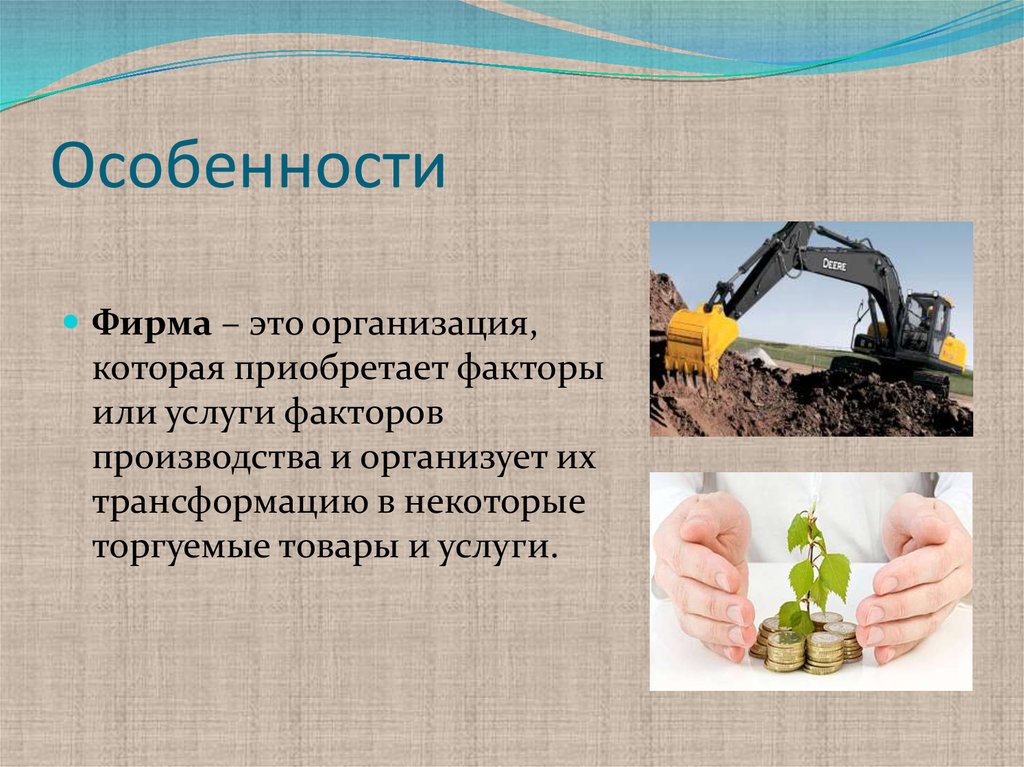 Особенности

Фирма – это организация, которая приобретает факторы или услуги факторов производства и организует их трансформацию в некоторые торгуемые товары и услуги.

DEERE